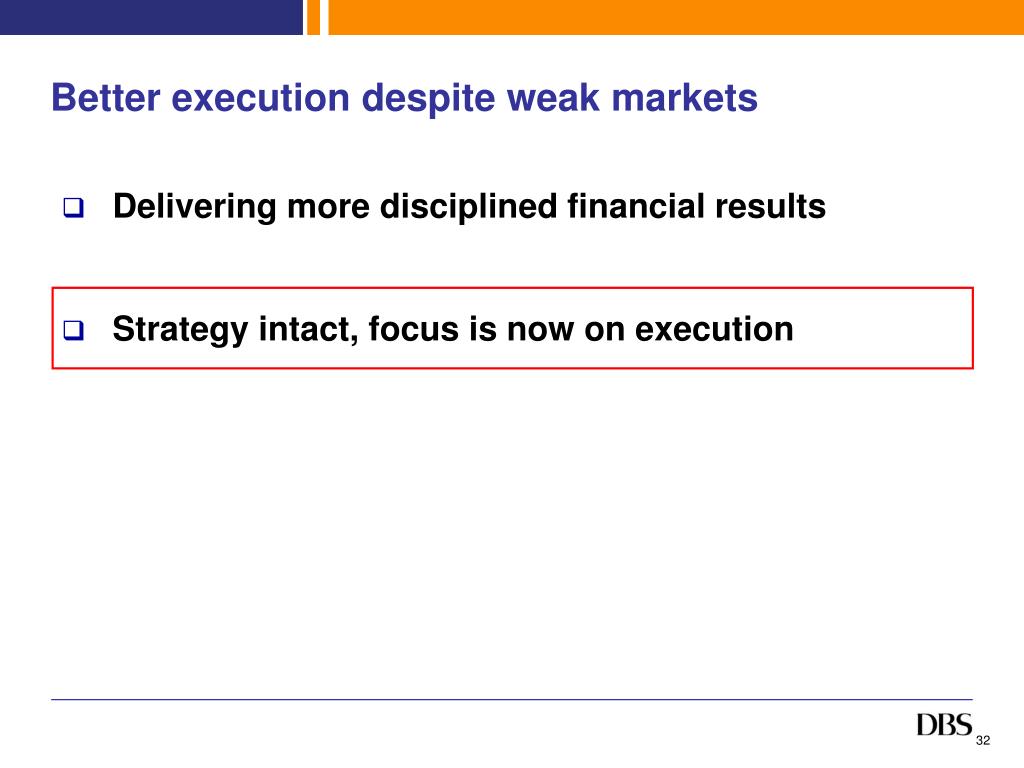 Better execution despite weak markets

❑ Delivering more disciplined financial results

❑ Strategy intact, focus is now on execution

DBS

32